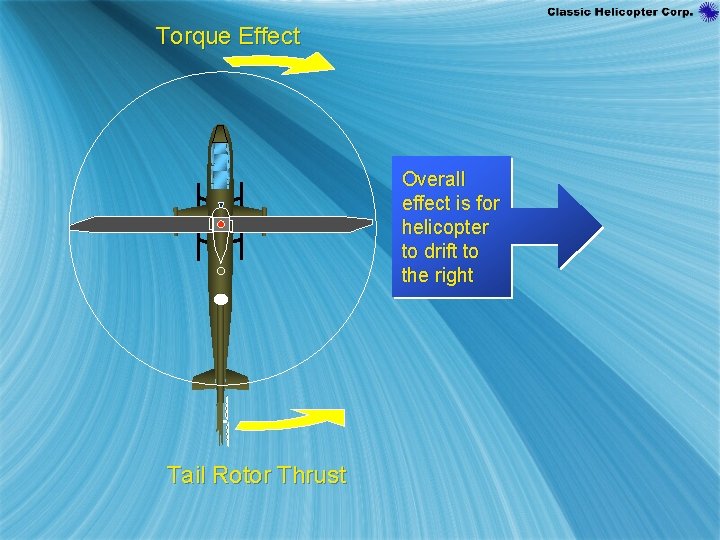 Classic Helicopter Corp.

Torque Effect

Overall effect is for helicopter to drift to the right

Tail Rotor Thrust